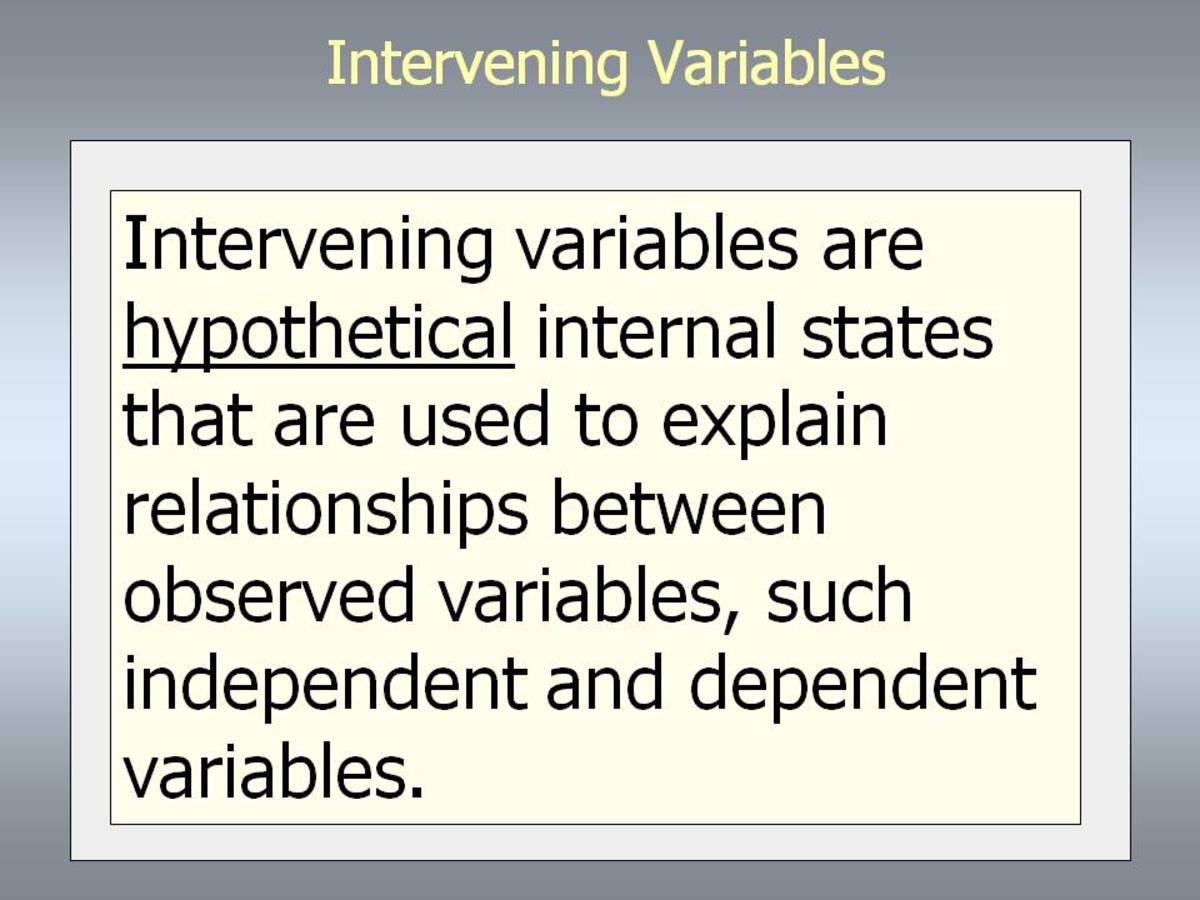 Intervening Variables

Intervening variables are hypothetical internal states that are used to explain relationships between observed variables, such independent and dependent variables.